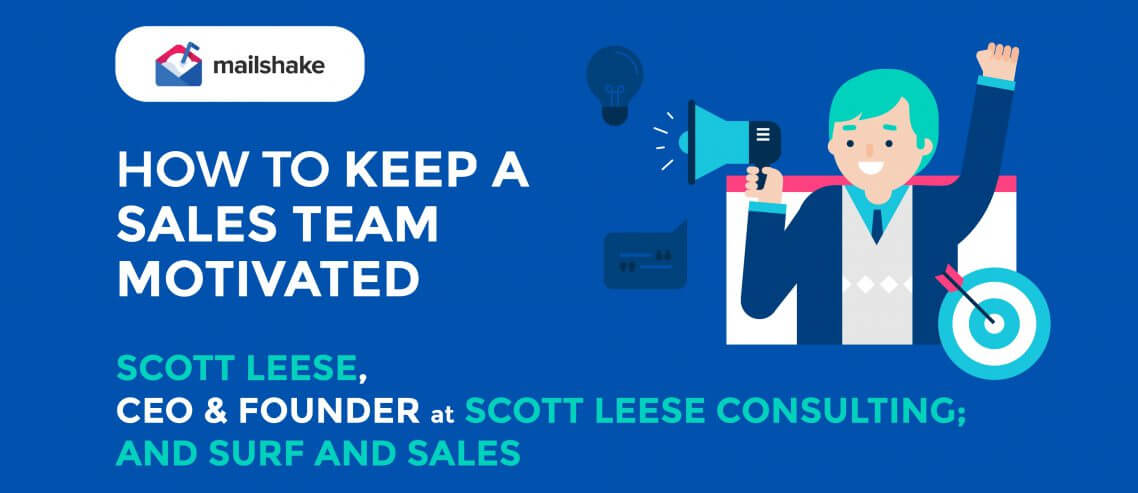 mailshake

HOW TO KEEP A SALES TEAM MOTIVATED

SCOTT LEESE, CEO & FOUNDER at SCOTT LEESE CONSULTING; AND SURF AND SALES